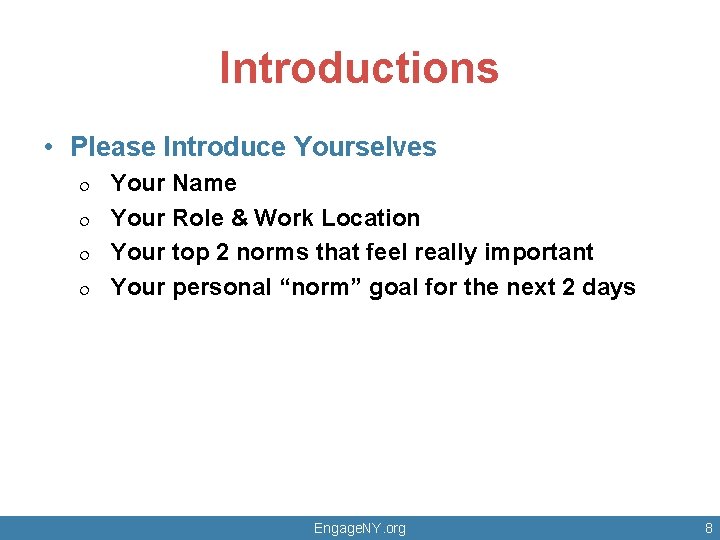 Introductions

• Please Introduce Yourselves
 o Your Name
 o Your Role & Work Location
 o Your top 2 norms that feel really important
 o Your personal “norm” goal for the next 2 days

EngageNY.org 8